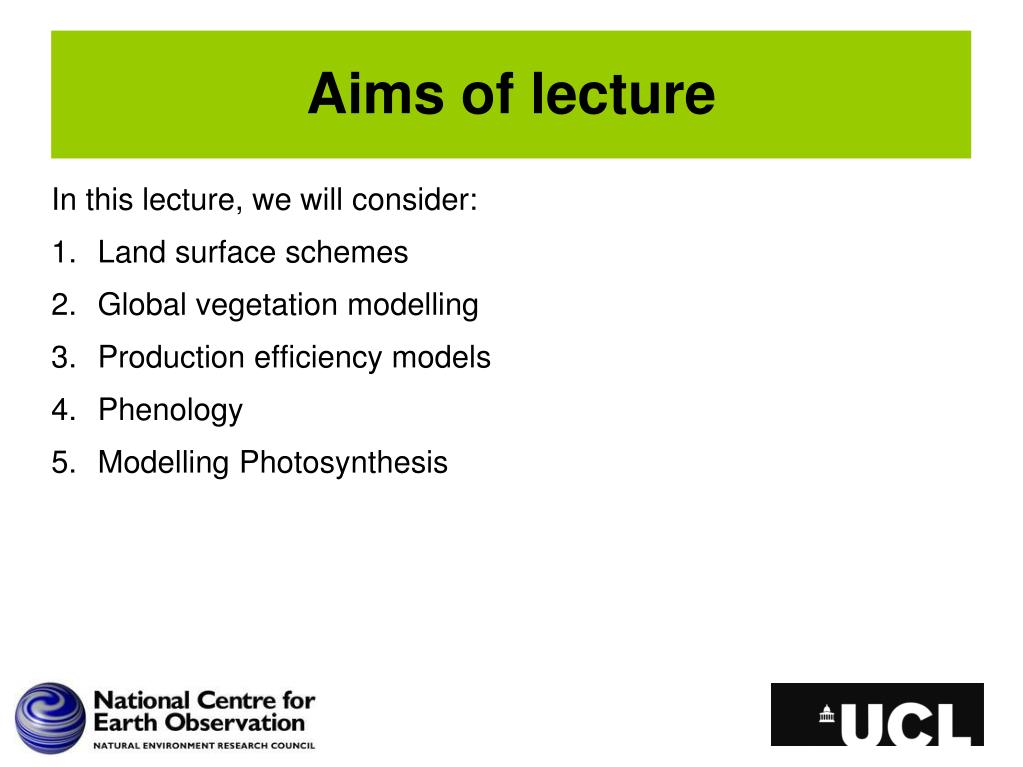 Aims of lecture

In this lecture, we will consider:

1. Land surface schemes
2. Global vegetation modelling
3. Production efficiency models
4. Phenology
5. Modelling Photosynthesis

National Centre for Earth Observation
NATURAL ENVIRONMENT RESEARCH COUNCIL

UCL